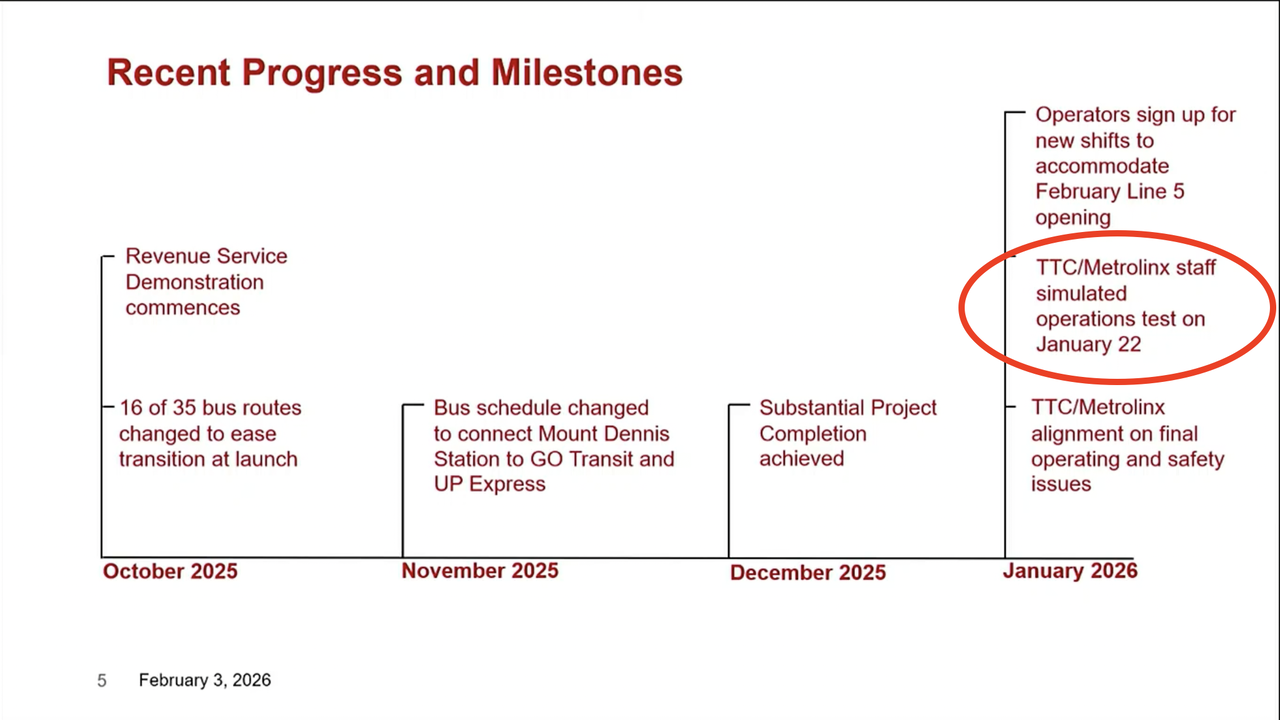 Recent Progress and Milestones

Revenue Service Demonstration commences

16 of 35 bus routes changed to ease transition at launch

October 2025

Bus schedule changed to connect Mount Dennis Station to GO Transit and UP Express

November 2025

Substantial Project Completion achieved

December 2025

Operators sign up for new shifts to accommodate February Line 5 opening

TTC/Metrolinx staff simulated operations test on January 22

TTC/Metrolinx alignment on final operating and safety issues

January 2026

5 February 3, 2026